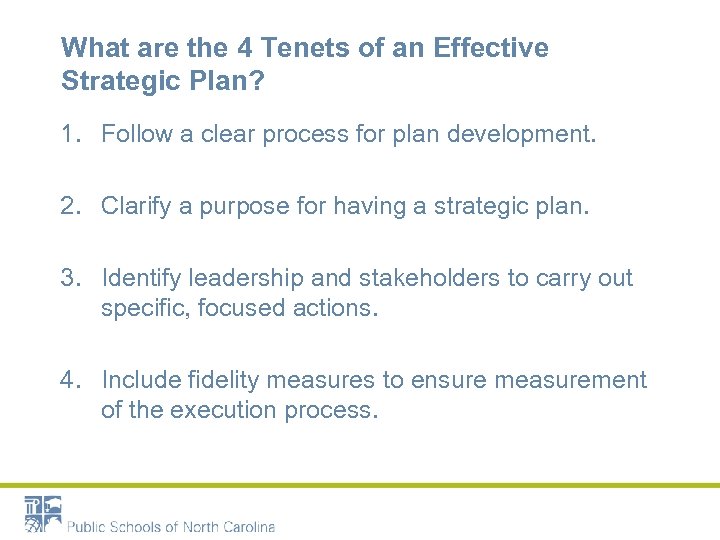 What are the 4 Tenets of an Effective Strategic Plan?

1. Follow a clear process for plan development.

2. Clarify a purpose for having a strategic plan.

3. Identify leadership and stakeholders to carry out specific, focused actions.

4. Include fidelity measures to ensure measurement of the execution process.

Public Schools of North Carolina